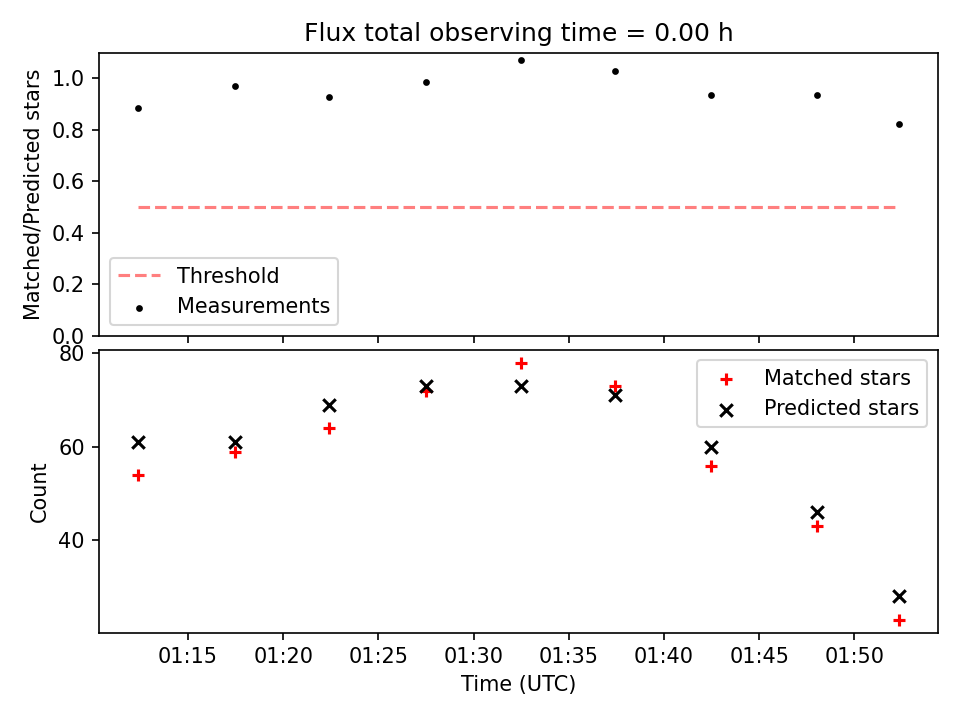 Flux total observing time = 0.00 h

Matched/Predicted stars

1.0
0.8
0.6
0.4
0.2
0.0

Threshold
Measurements

Count

80
60
40

Matched stars
Predicted stars

01:15 01:20 01:25 01:30 01:35 01:40 01:45 01:50

Time (UTC)